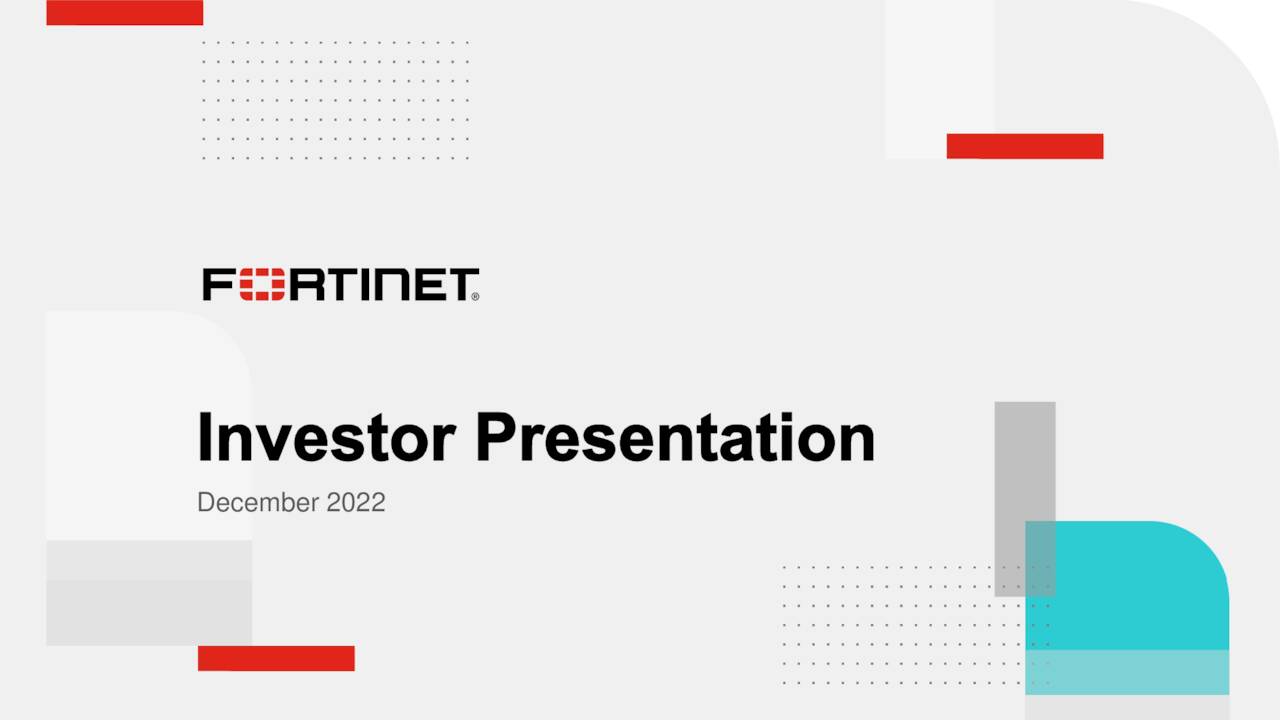 FORTINET®

Investor Presentation

December 2022